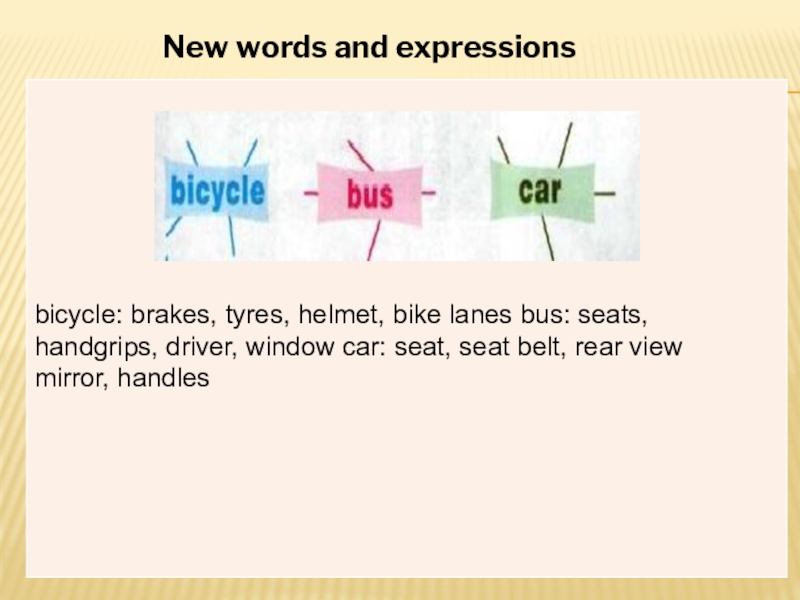 New words and expressions

bicycle

bus

car

bicycle: brakes, tyres, helmet, bike lanes bus: seats, handgrips, driver, window car: seat, seat belt, rear view mirror, handles